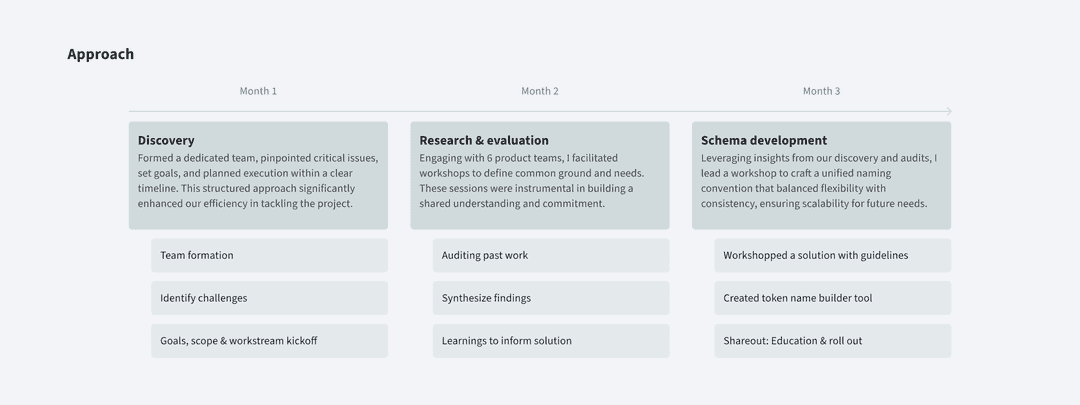 Approach

Month 1

Discovery
Formed a dedicated team, pinpointed critical issues, set goals, and planned execution within a clear timeline. This structured approach significantly enhanced our efficiency in tackling the project.

Team formation

Identify challenges

Goals, scope & workstream kickoff

Month 2

Research & evaluation
Engaging with 6 product teams, I facilitated workshops to define common ground and needs. These sessions were instrumental in building a shared understanding and commitment.

Auditing past work

Synthesize findings

Learnings to inform solution

Month 3

Schema development
Leveraging insights from our discovery and audits, I lead a workshop to craft a unified naming convention that balanced flexibility with consistency, ensuring scalability for future needs.

Workshopped a solution with guidelines

Created token name builder tool

Shareout: Education & roll out